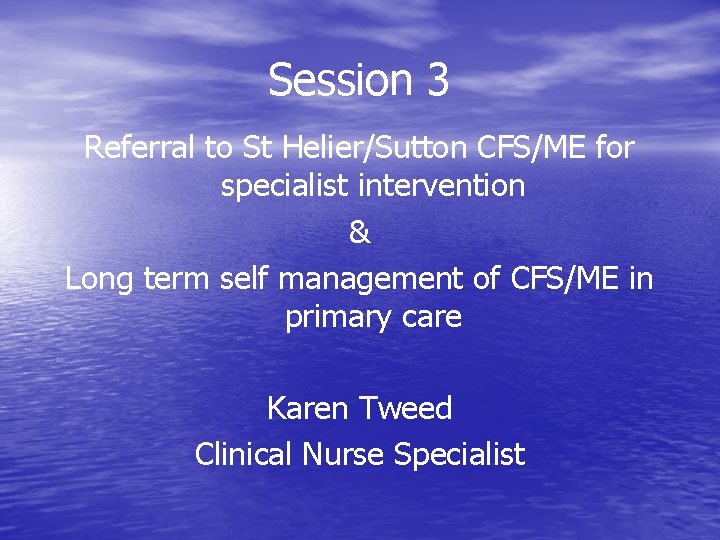 Session 3

Referral to St Helier/Sutton CFS/ME for specialist intervention

&

Long term self management of CFS/ME in primary care

Karen Tweed

Clinical Nurse Specialist